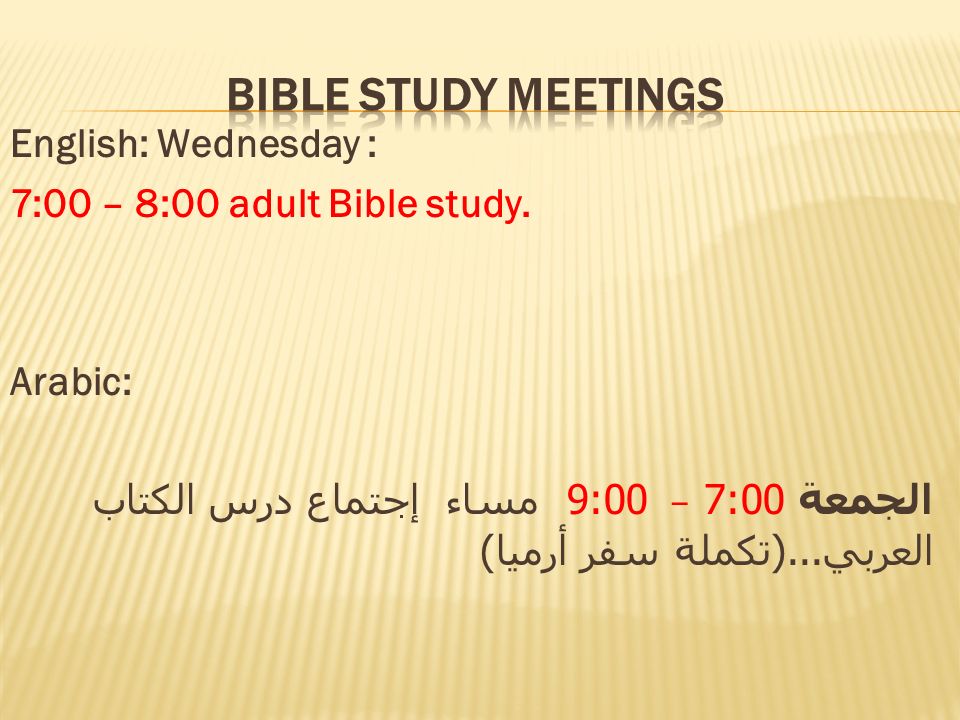 BIBLE STUDY MEETINGS

English: Wednesday :

7:00 – 8:00 adult Bible study.

Arabic:

الجمعة 7:00 – 9:00 مساء إجتماع درس الكتاب العربي...(تكملة سفر أرميا)